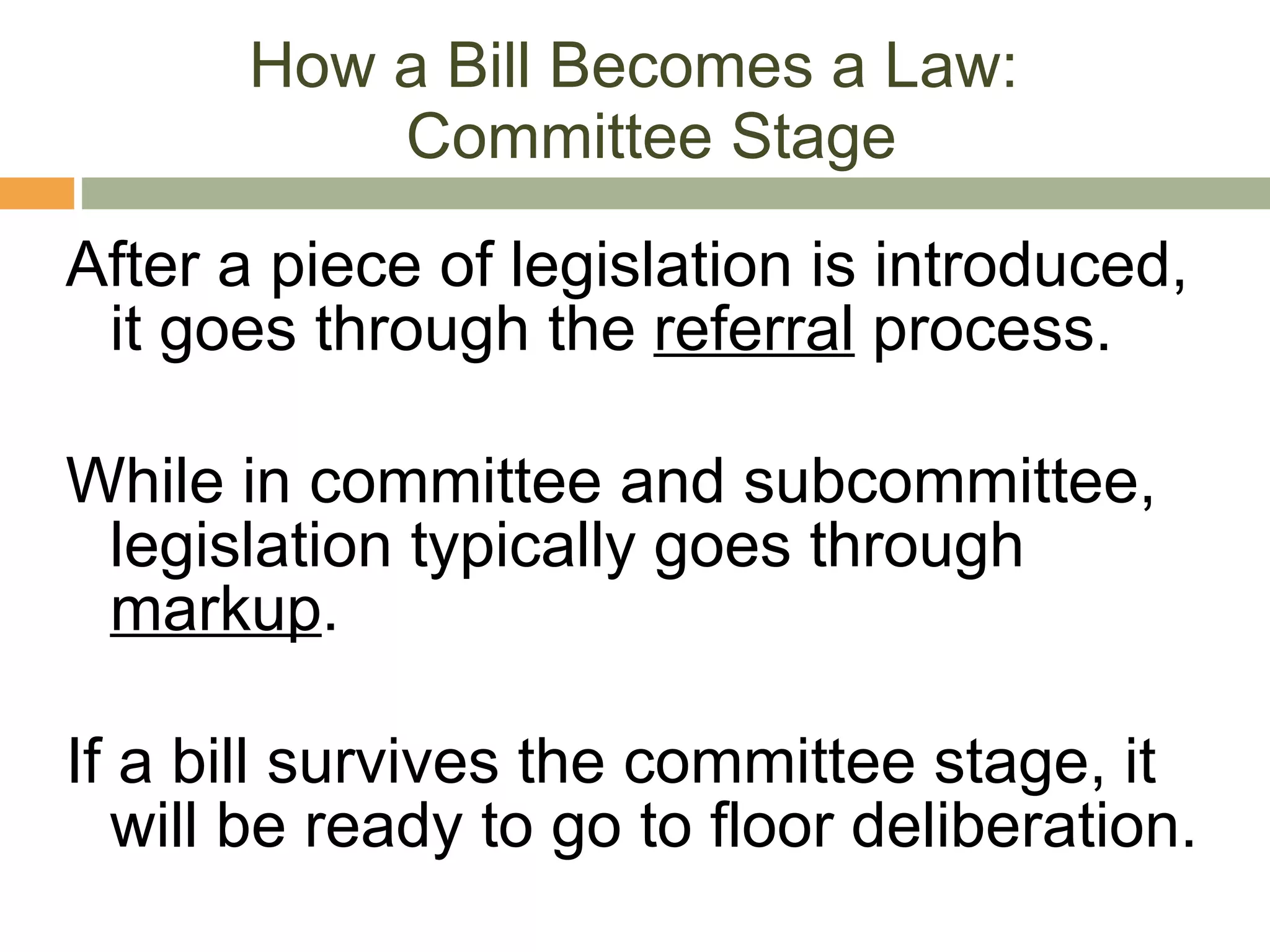 How a Bill Becomes a Law:
Committee Stage

After a piece of legislation is introduced, it goes through the referral process.

While in committee and subcommittee, legislation typically goes through markup.

If a bill survives the committee stage, it will be ready to go to floor deliberation.